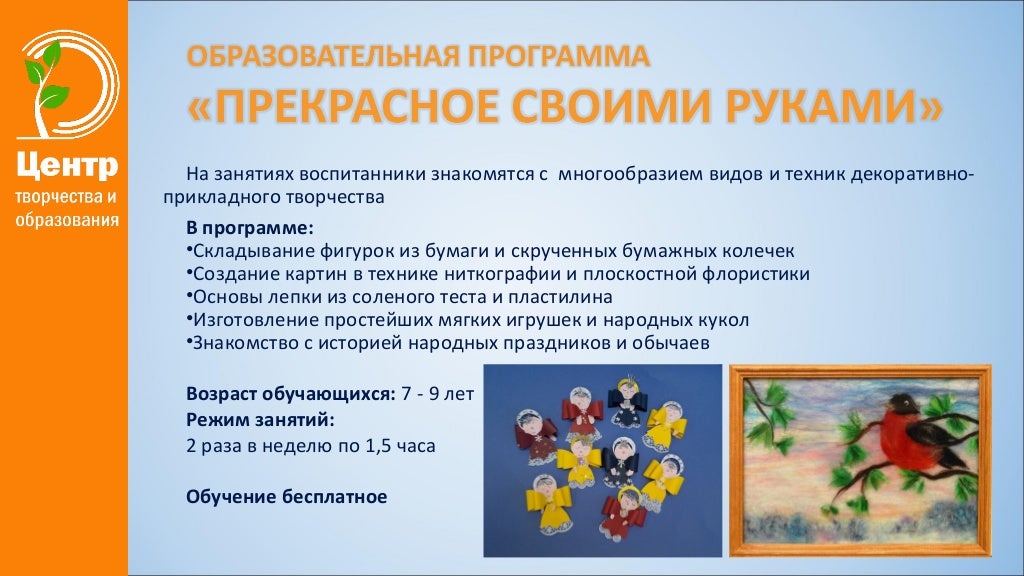 Центр
творчества и
образования

ОБРАЗОВАТЕЛЬНАЯ ПРОГРАММА
«ПРЕКРАСНОЕ СВОИМИ РУКАМИ»

На занятиях воспитанники знакомятся с многообразием видов и техник декоративно-прикладного творчества

В программе:
•Складывание фигурок из бумаги и скрученных бумажных колечек
•Создание картин в технике ниткографии и плоскостной флористики
•Основы лепки из соленого теста и пластилина
•Изготовление простейших мягких игрушек и народных кукол
•Знакомство с историей народных праздников и обычаев

Возраст обучающихся: 7 - 9 лет
Режим занятий:
2 раза в неделю по 1,5 часа

Обучение бесплатное